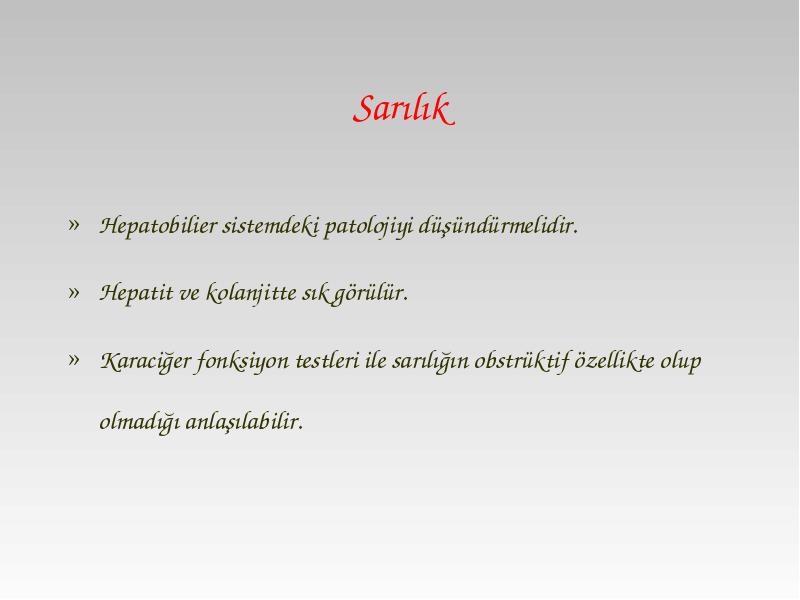 Sarılık

» Hepatobilier sistemdeki patolojiyi düşündürmelidir.

» Hepatit ve kolanjitte sık görülür.

» Karaciğer fonksiyon testleri ile sarılığın obstrüktif özellikte olup olmadığı anlaşılabilir.